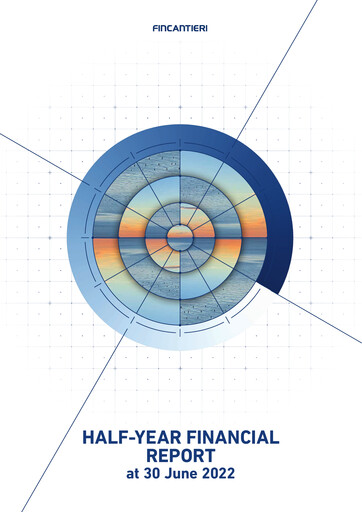 FINCANTIERI

HALF-YEAR FINANCIAL REPORT
at 30 June 2022